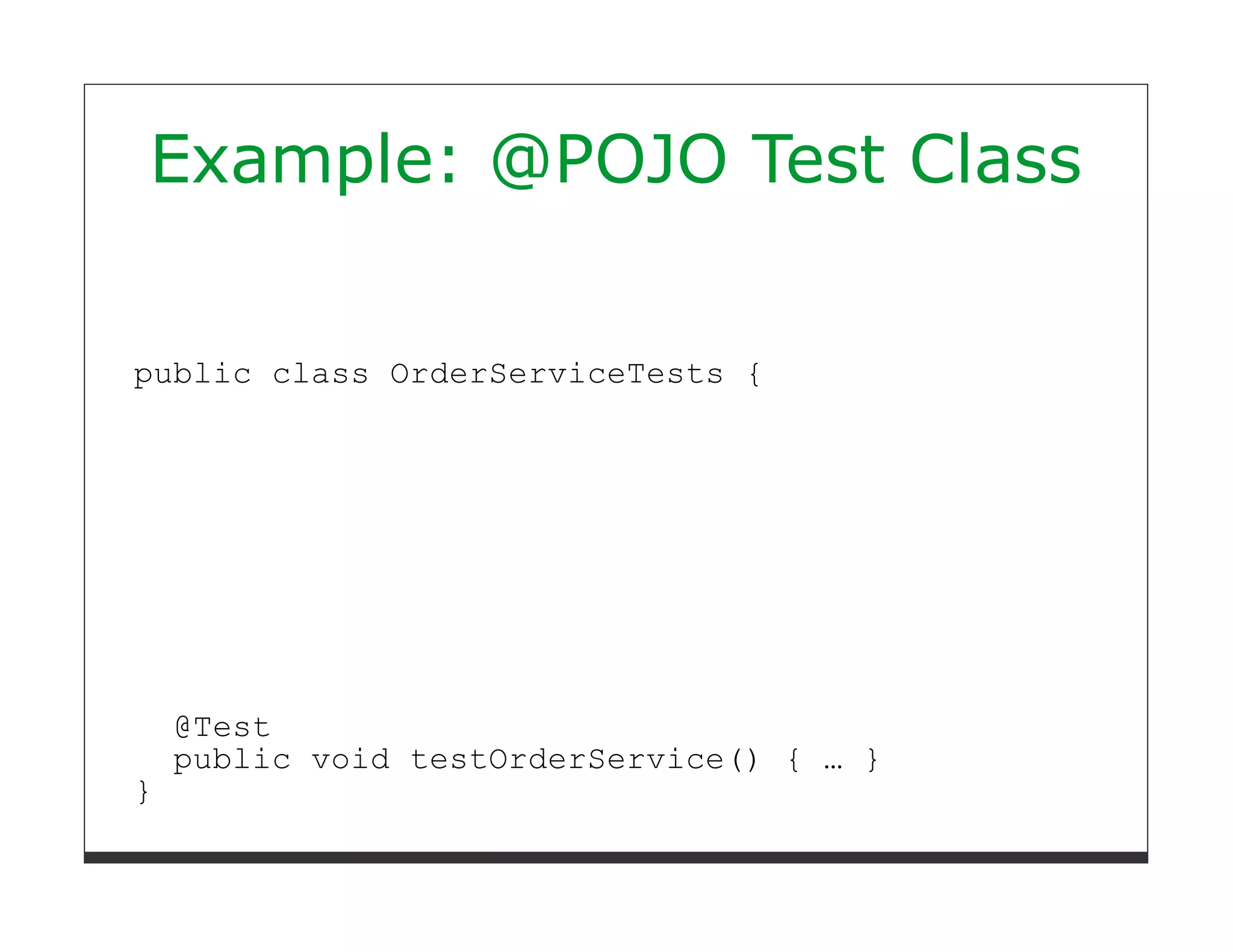 Example: @POJO Test Class

public class OrderServiceTests {

  @Test
  public void testOrderService() { … }
}